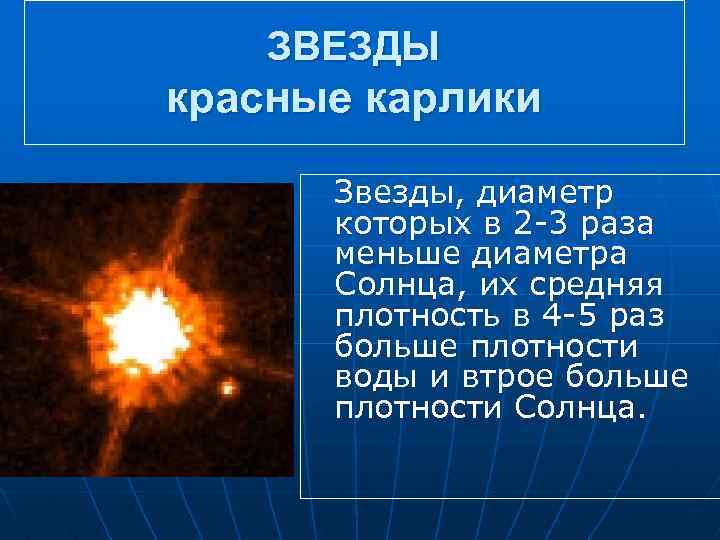 ЗВЕЗДЫ
красные карлики

Звезды, диаметр которых в 2-3 раза меньше диаметра Солнца, их средняя плотность в 4-5 раз больше плотности воды и втрое больше плотности Солнца.